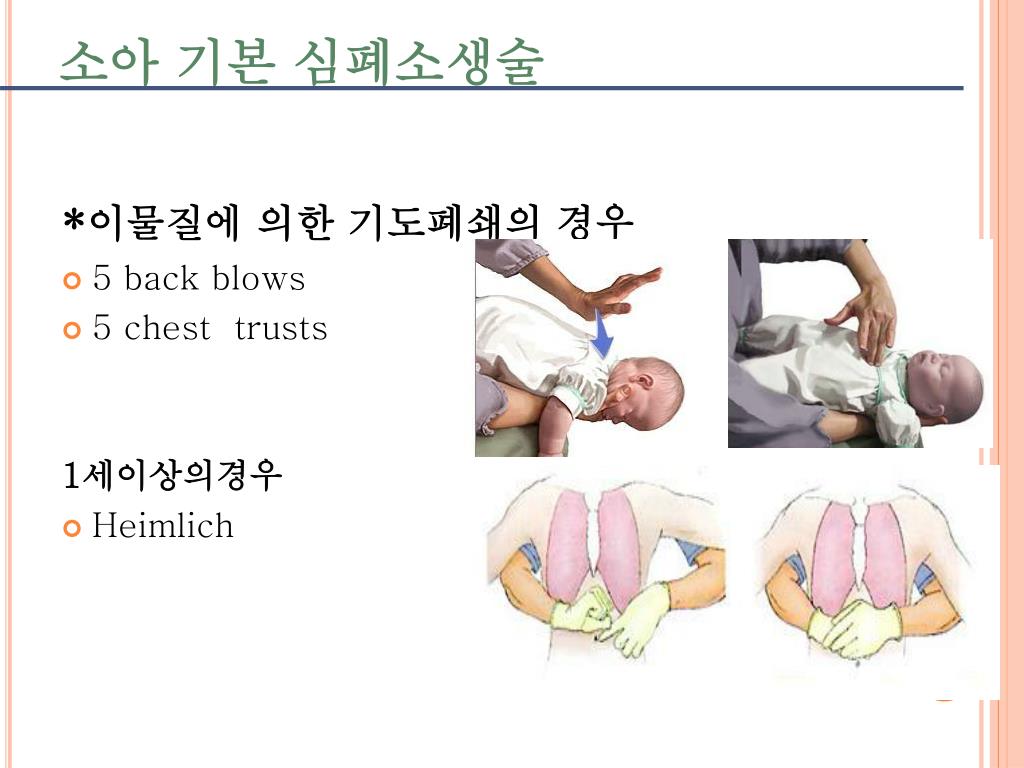 소아 기본 심폐소생술

*이물질에 의한 기도폐쇄의 경우

5 back blows

5 chest trusts

1세이상의경우

Heimlich